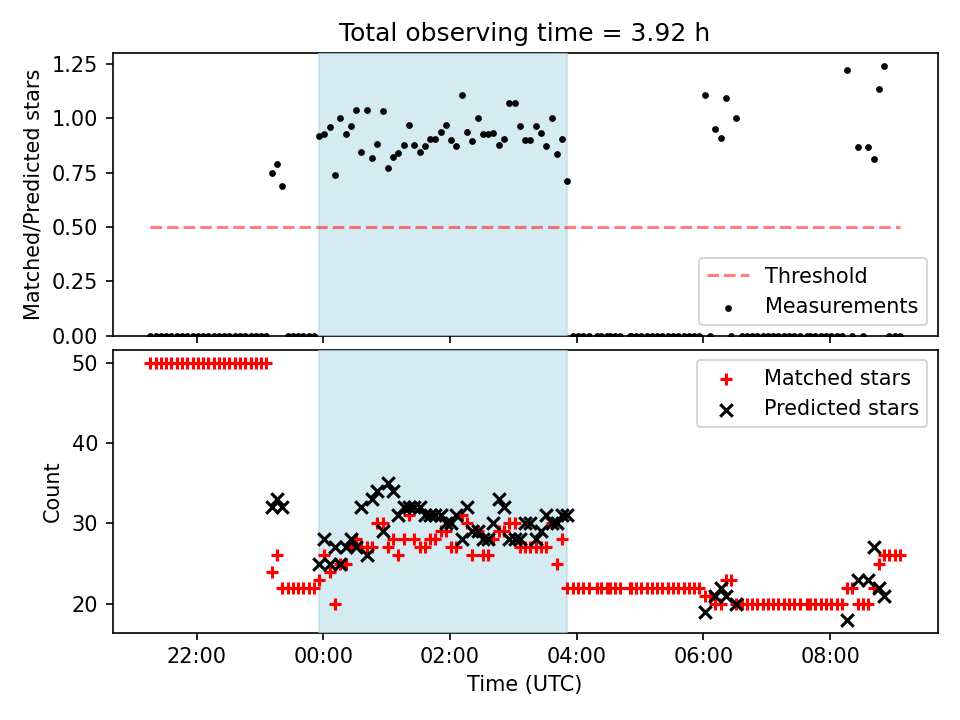 Total observing time = 3.92 h

Matched/Predicted stars

1.25
1.00
0.75
0.50
0.25
0.00

Threshold
Measurements

Count

50
40
30
20

Matched stars
Predicted stars

22:00
00:00
02:00
04:00
06:00
08:00

Time (UTC)